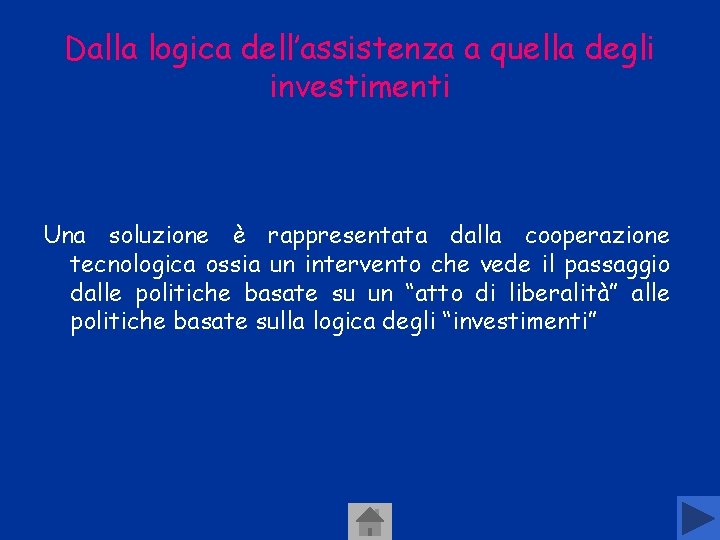 Dalla logica dell’assistenza a quella degli investimenti

Una soluzione è rappresentata dalla cooperazione tecnologica ossia un intervento che vede il passaggio dalle politiche basate su un “atto di liberalità” alle politiche basate sulla logica degli “investimenti”